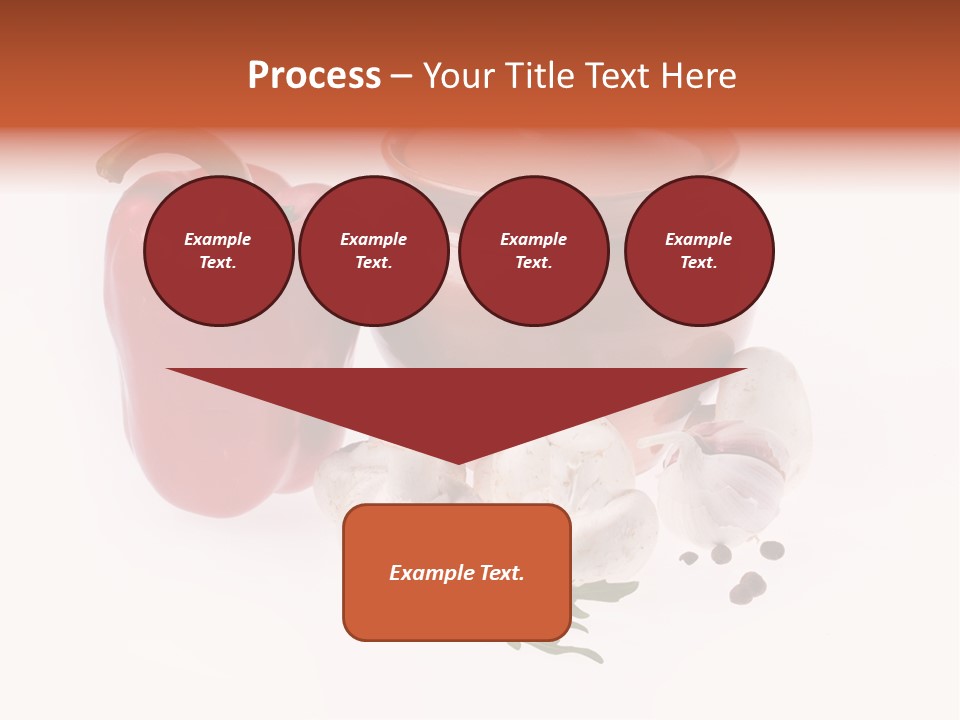 Process – Your Title Text Here

Example Text.

Example Text.

Example Text.

Example Text.

Example Text.